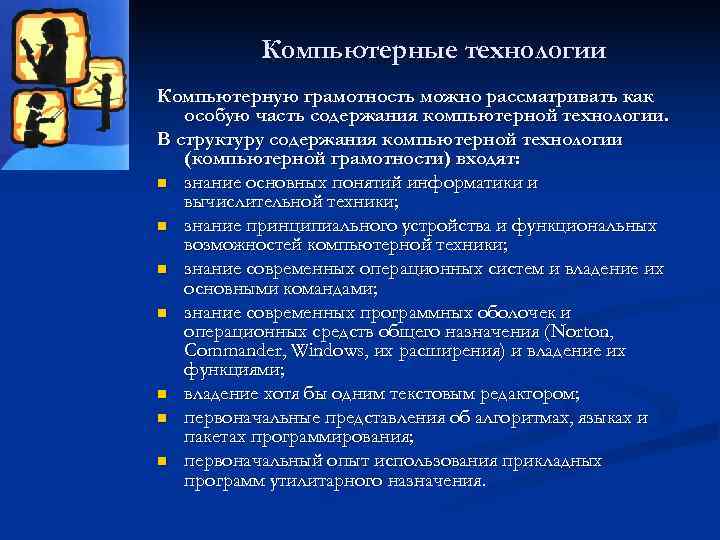 Компьютерные технологии

Компьютерную грамотность можно рассматривать как особую часть содержания компьютерной технологии.

В структуру содержания компьютерной технологии (компьютерной грамотности) входят:

- знание основных понятий информатики и вычислительной техники;
- знание принципиального устройства и функциональных возможностей компьютерной техники;
- знание современных операционных систем и владение их основными командами;
- знание современных программных оболочек и операционных средств общего назначения (Norton, Commander, Windows, их расширения) и владение их функциями;
- владение хотя бы одним текстовым редактором;
- первоначальные представления об алгоритмах, языках и пакетах программирования;
- первоначальный опыт использования прикладных программ утилитарного назначения.